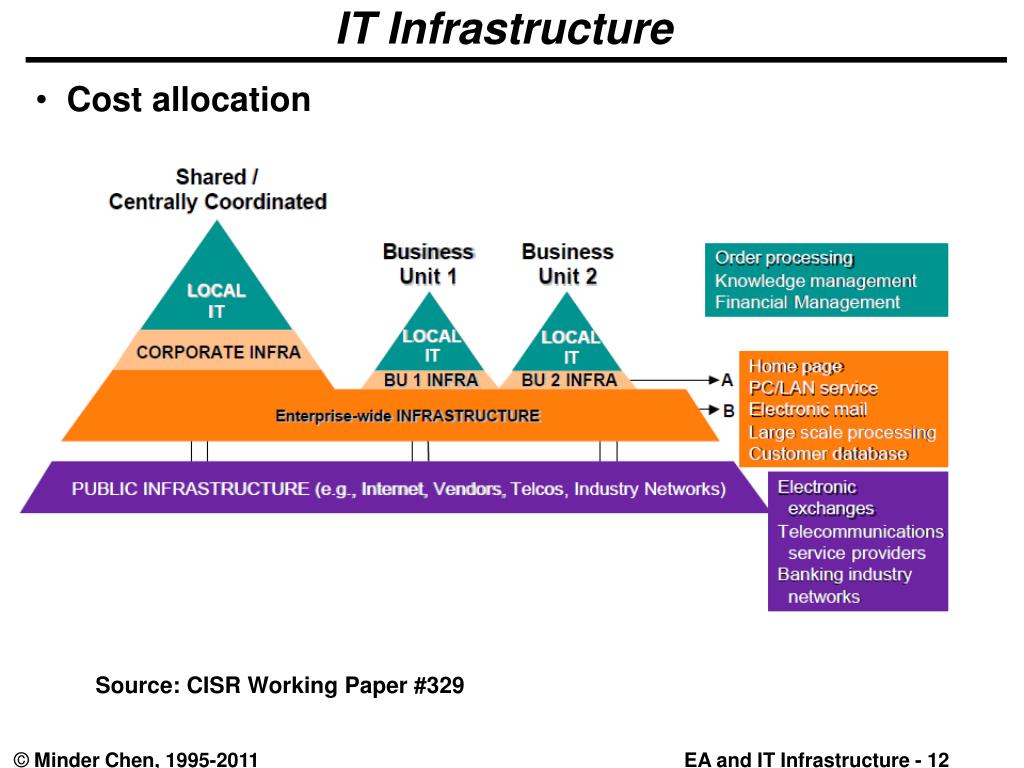 IT Infrastructure

• Cost allocation

Shared / Centrally Coordinated

LOCAL IT

CORPORATE INFRA

Business Unit 1

LOCAL IT

BU 1 INFRA

Business Unit 2

LOCAL IT

BU 2 INFRA

Enterprise-wide INFRASTRUCTURE

PUBLIC INFRASTRUCTURE (e.g., Internet, Vendors, Telcos, Industry Networks)

Order processing
Knowledge management
Financial Management

A

B

Home page
PC/LAN service
Electronic mail
Large scale processing
Customer database

Electronic exchanges
Telecommunications service providers
Banking industry networks

Source: CISR Working Paper #329

© Minder Chen, 1995-2011

EA and IT Infrastructure - 12